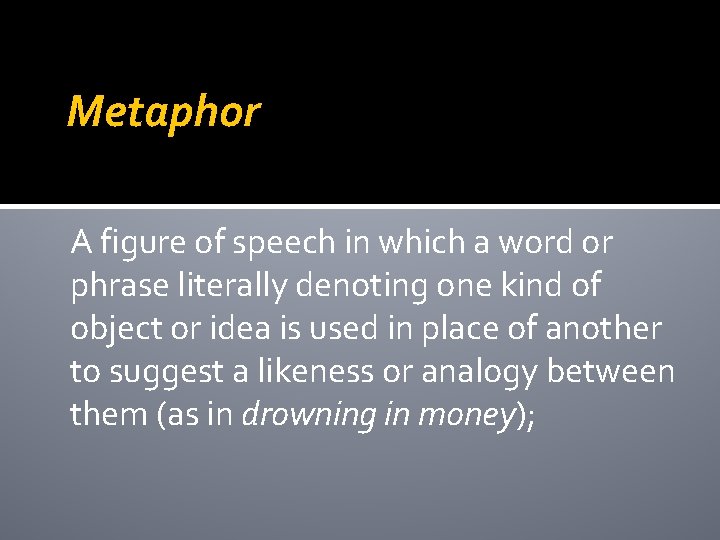 Metaphor

A figure of speech in which a word or phrase literally denoting one kind of object or idea is used in place of another to suggest a likeness or analogy between them (as in drowning in money);